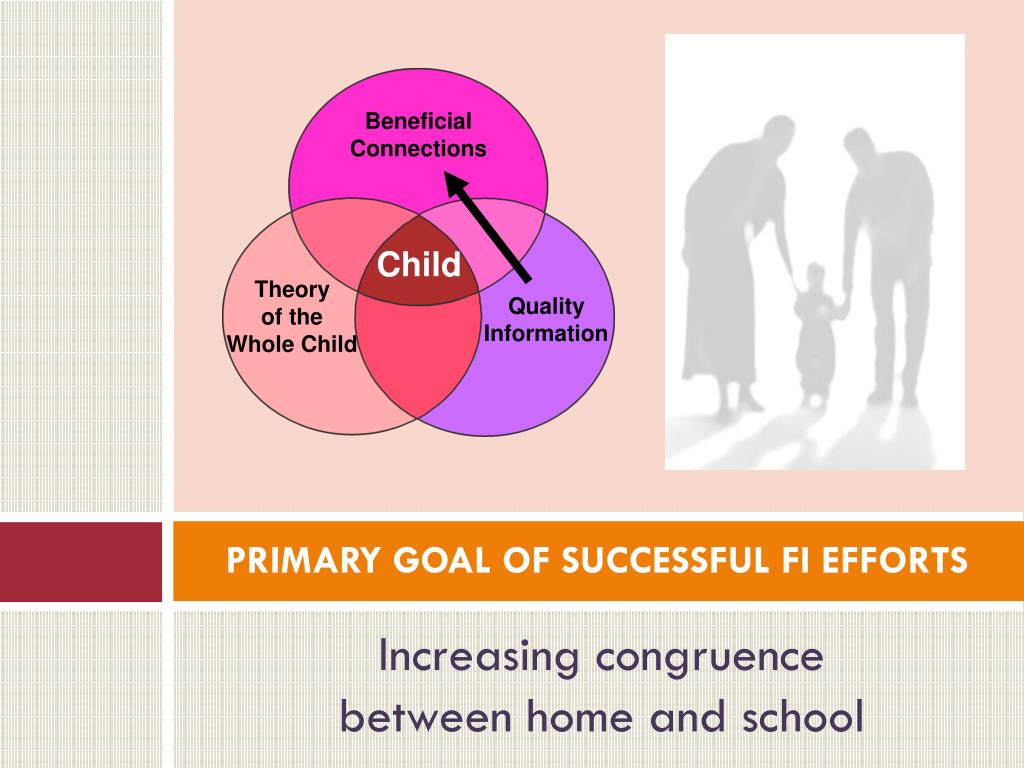 Beneficial Connections

Child

Theory of the Whole Child

Quality Information

PRIMARY GOAL OF SUCCESSFUL FI EFFORTS

Increasing congruence between home and school